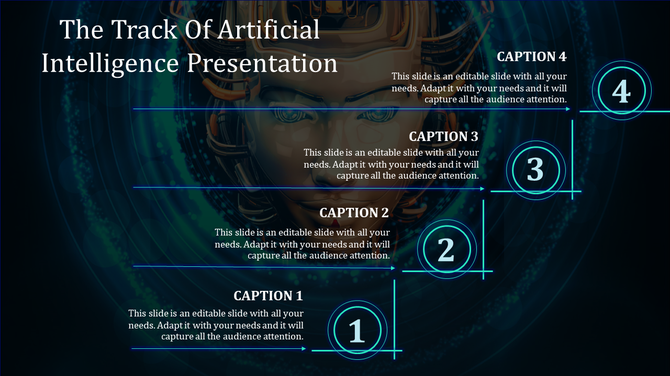 The Track Of Artificial Intelligence Presentation

CAPTION 4
This slide is an editable slide with all your needs. Adapt it with your needs and it will capture all the audience attention.

4

CAPTION 3
This slide is an editable slide with all your needs. Adapt it with your needs and it will capture all the audience attention.

3

CAPTION 2
This slide is an editable slide with all your needs. Adapt it with your needs and it will capture all the audience attention.

2

CAPTION 1
This slide is an editable slide with all your needs. Adapt it with your needs and it will capture all the audience attention.

1